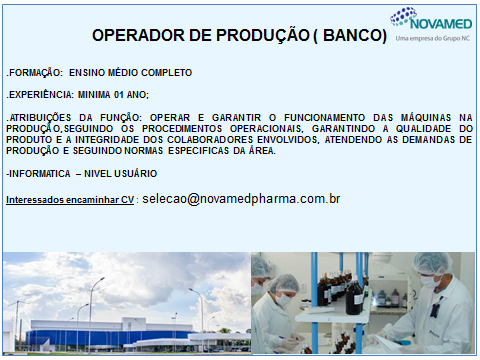 NOVAMED
Uma empresa do Grupo NC

OPERADOR DE PRODUÇÃO ( BANCO)

.FORMAÇÃO: ENSINO MÉDIO COMPLETO

.EXPERIÊNCIA: MINIMA 01 ANO;

.ATRIBUIÇÕES DA FUNÇÃO: OPERAR E GARANTIR O FUNCIONAMENTO DAS MÁQUINAS NA PRODUÇÃO,SEGUINDO OS PROCEDIMENTOS OPERACIONAIS, GARANTINDO A QUALIDADE DO PRODUTO E A INTEGRIDADE DOS COLABORADORES ENVOLVIDOS, ATENDENDO AS DEMANDAS DE PRODUÇÃO E SEGUINDO NORMAS ESPECIFICAS DA ÁREA.

-INFORMATICA – NIVEL USUÁRIO

Interessados encaminhar CV : selecao@novamedpharma.com.br